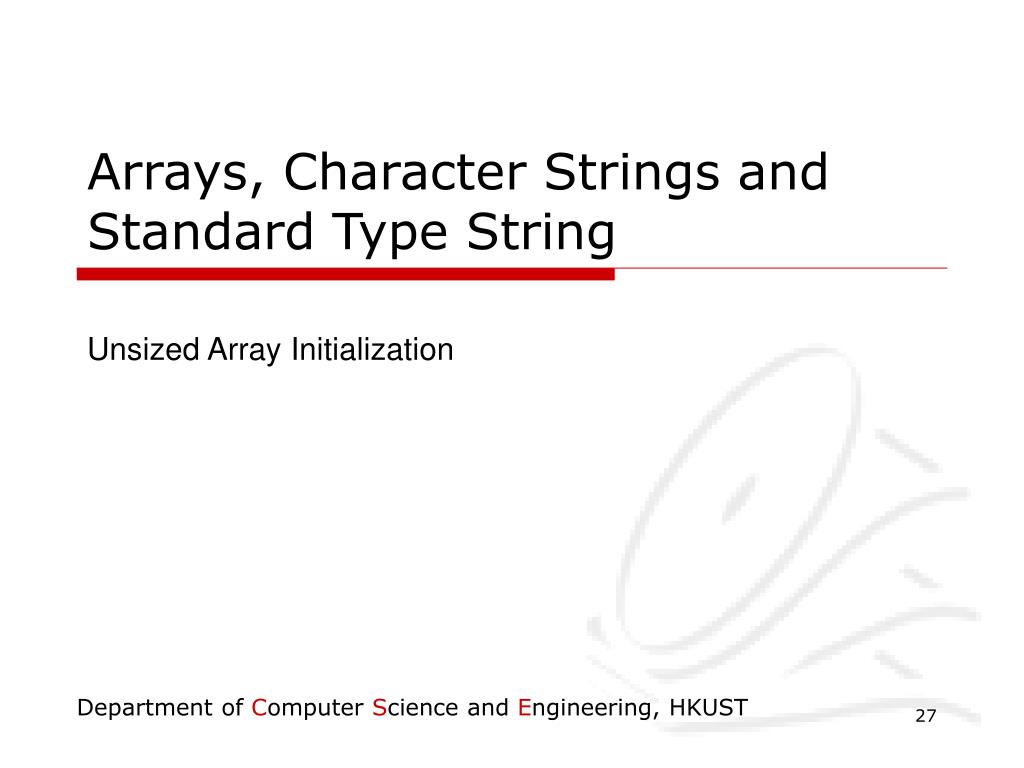 Arrays, Character Strings and Standard Type String

Unsized Array Initialization

Department of Computer Science and Engineering, HKUST

27